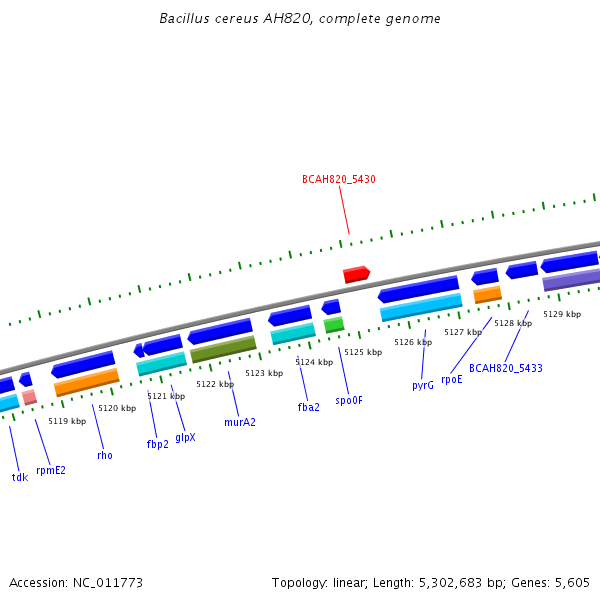 Bacillus cereus AH820, complete genome

BCAH820_5430

5119 kbp
5120 kbp
5121 kbp
5122 kbp
5123 kbp
5124 kbp
5125 kbp
5126 kbp
5127 kbp
5128 kbp
5129 kbp

tdk
rpmE2
rho
fbp2
glpX
murA2
fba2
spo0F
pyrG
rpoE
BCAH820_5433

Accession: NC_011773

Topology: linear; Length: 5,302,683 bp; Genes: 5,605